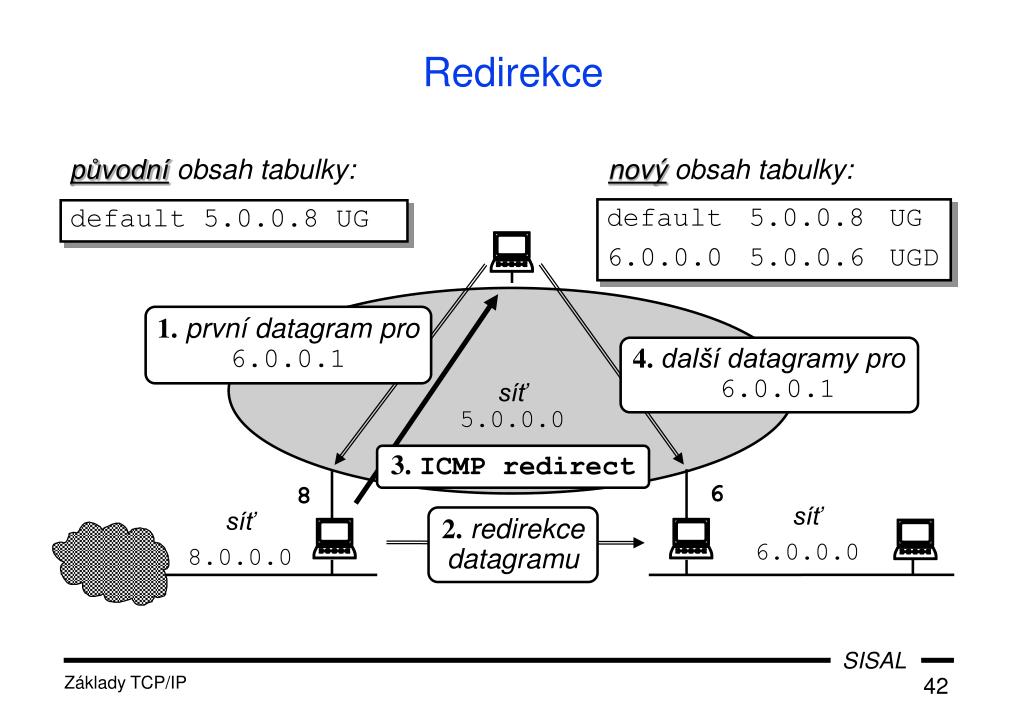 Redirekce

původní obsah tabulky:

default 5.0.0.8 UG

nový obsah tabulky:

default 5.0.0.8 UG
6.0.0.0 5.0.0.6 UGD

1. první datagram pro 6.0.0.1

4. další datagramy pro 6.0.0.1

síť 5.0.0.0

3. ICMP redirect

8

6

síť 8.0.0.0

2. redirekce datagramu

síť 6.0.0.0

SISAL

Základy TCP/IP

42